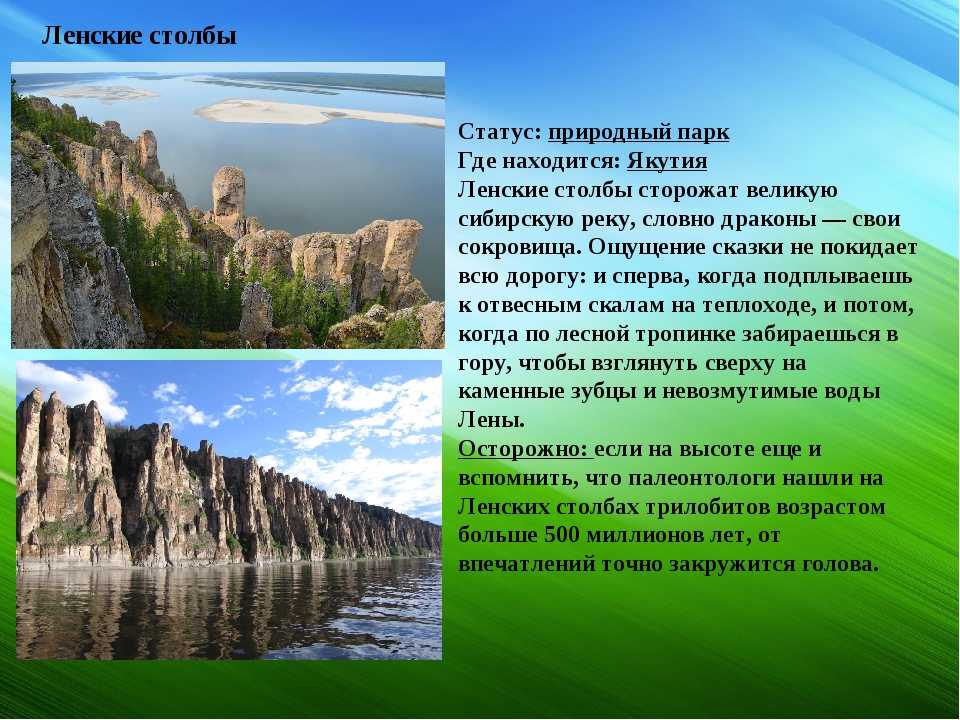 Ленские столбы

Статус: природный парк
Где находится: Якутия
Ленские столбы сторожат великую сибирскую реку, словно драконы — свои сокровища. Ощущение сказки не покидает всю дорогу: и сперва, когда подплываешь к отвесным скалам на теплоходе, и потом, когда по лесной тропинке забираешься в гору, чтобы взглянуть сверху на каменные зубцы и невозмутимые воды Лены.
Осторожно: если на высоте еще и вспомнить, что палеонтологи нашли на Ленских столбах трилобитов возрастом больше 500 миллионов лет, от впечатлений точно закружится голова.